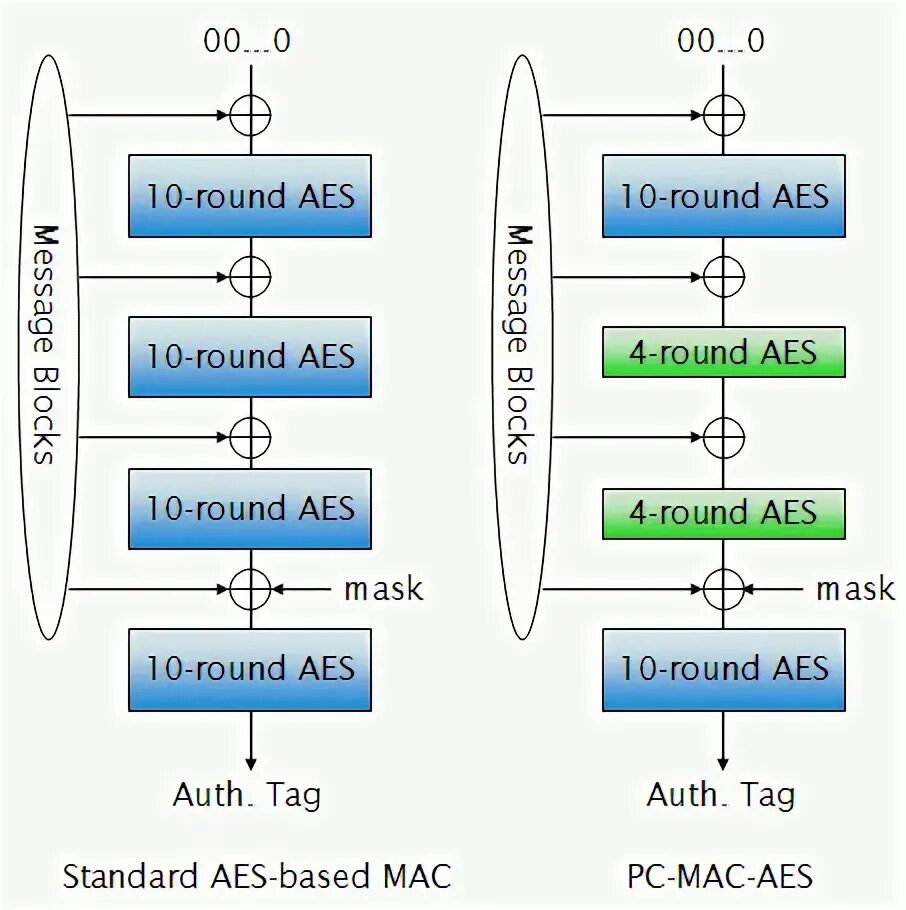 00...0

Message Blocks

10-round AES

10-round AES

10-round AES

mask

10-round AES

Auth. Tag

Standard AES-based MAC

00...0

Message Blocks

10-round AES

4-round AES

4-round AES

mask

10-round AES

Auth. Tag

PC-MAC-AES